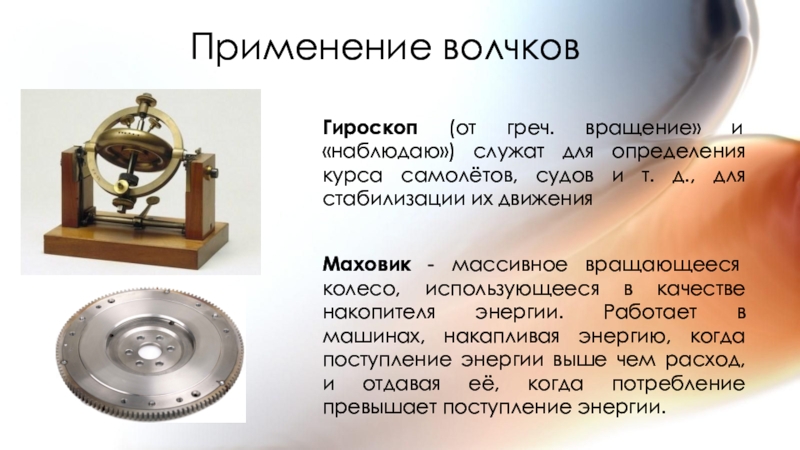 Применение волчков

Гироскоп (от греч. вращение» и «наблюдаю») служат для определения курса самолётов, судов и т. д., для стабилизации их движения

Маховик - массивное вращающееся колесо, использующееся в качестве накопителя энергии. Работает в машинах, накапливая энергию, когда поступление энергии выше чем расход, и отдавая её, когда потребление превышает поступление энергии.